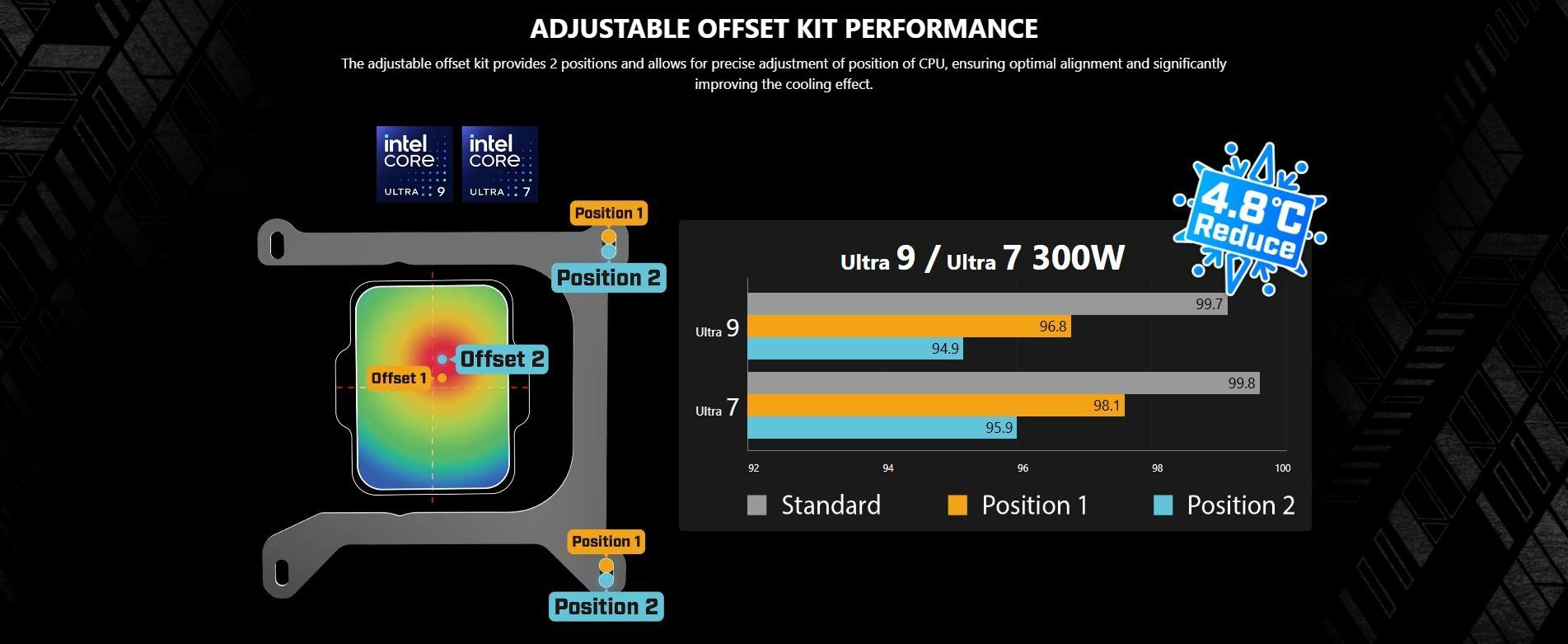 ADJUSTABLE OFFSET KIT PERFORMANCE

The adjustable offset kit provides 2 positions and allows for precise adjustment of position of CPU, ensuring optimal alignment and significantly improving the cooling effect.

intel CORE ULTRA 9

intel CORE ULTRA 7

Position 1

Position 2

Offset 2

Offset 1

Position 1

Position 2

4.8°C Reduce

Ultra 9 / Ultra 7 300W

Ultra 9

99.7

96.8

94.9

Ultra 7

99.8

98.1

95.9

92

94

96

98

100

Standard

Position 1

Position 2